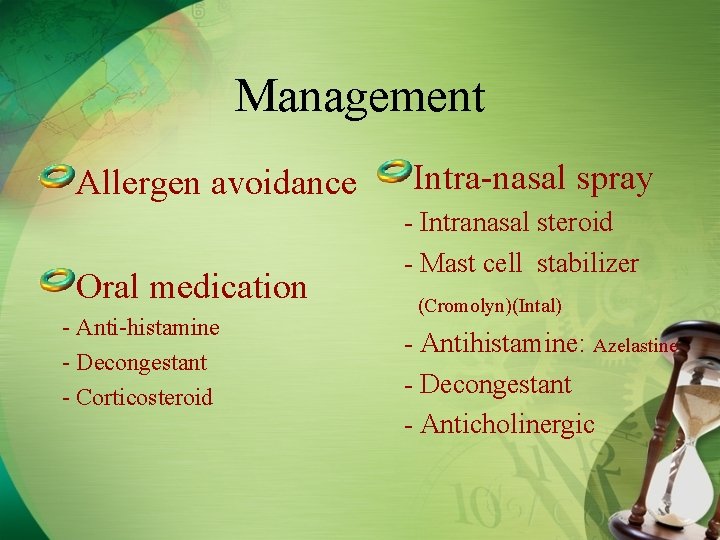 Management

Allergen avoidance

Oral medication
- Anti-histamine
- Decongestant
- Corticosteroid

Intra-nasal spray
- Intranasal steroid
- Mast cell stabilizer
(Cromolyn)(Intal)
- Antihistamine: Azelastine
- Decongestant
- Anticholinergic